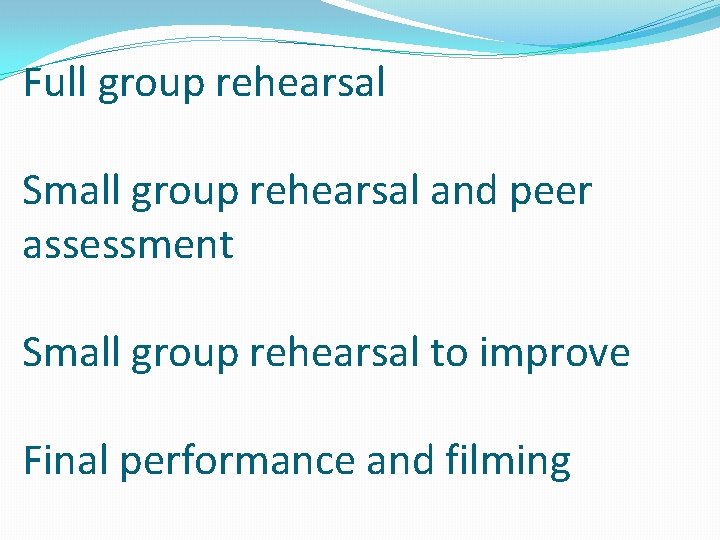 Full group rehearsal

Small group rehearsal and peer assessment

Small group rehearsal to improve

Final performance and filming